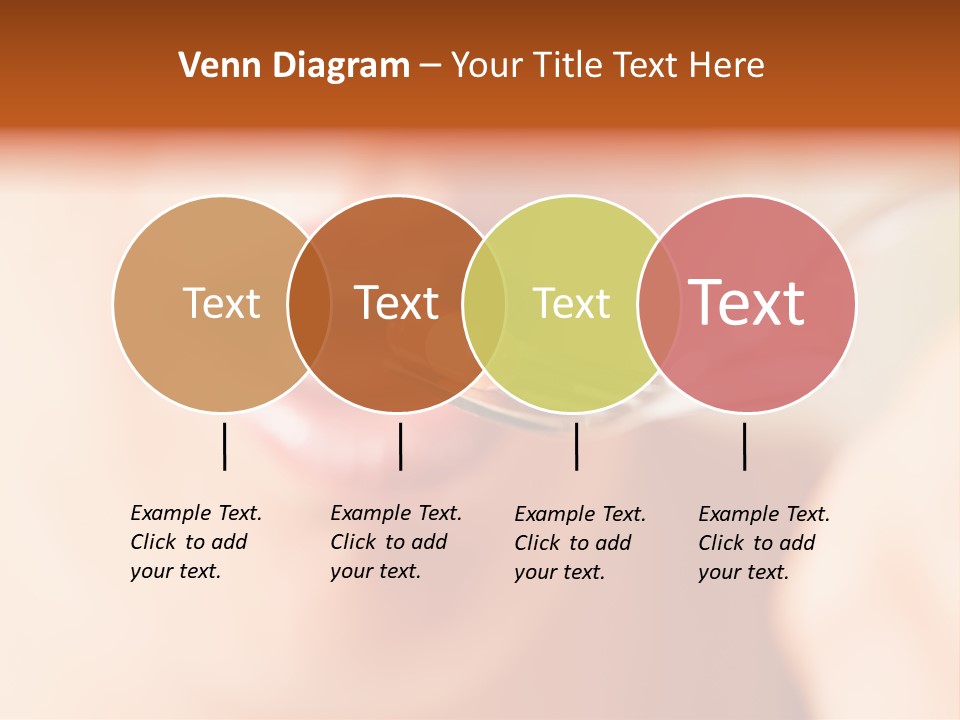 Venn Diagram – Your Title Text Here

Text

Text

Text

Text

Example Text. Click to add your text.

Example Text. Click to add your text.

Example Text. Click to add your text.

Example Text. Click to add your text.